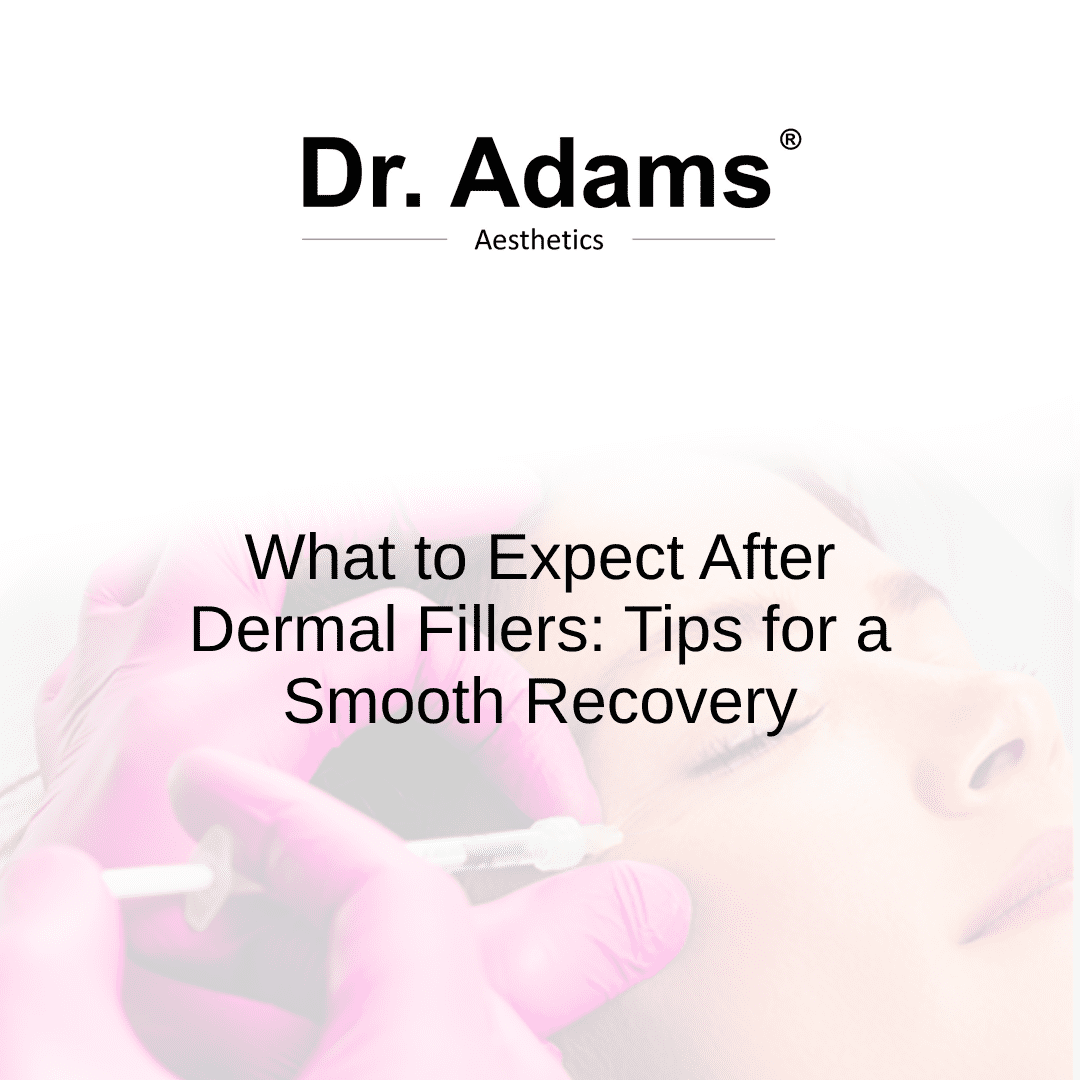 Dr. Adams®
Aesthetics

What to Expect After Dermal Fillers: Tips for a Smooth Recovery